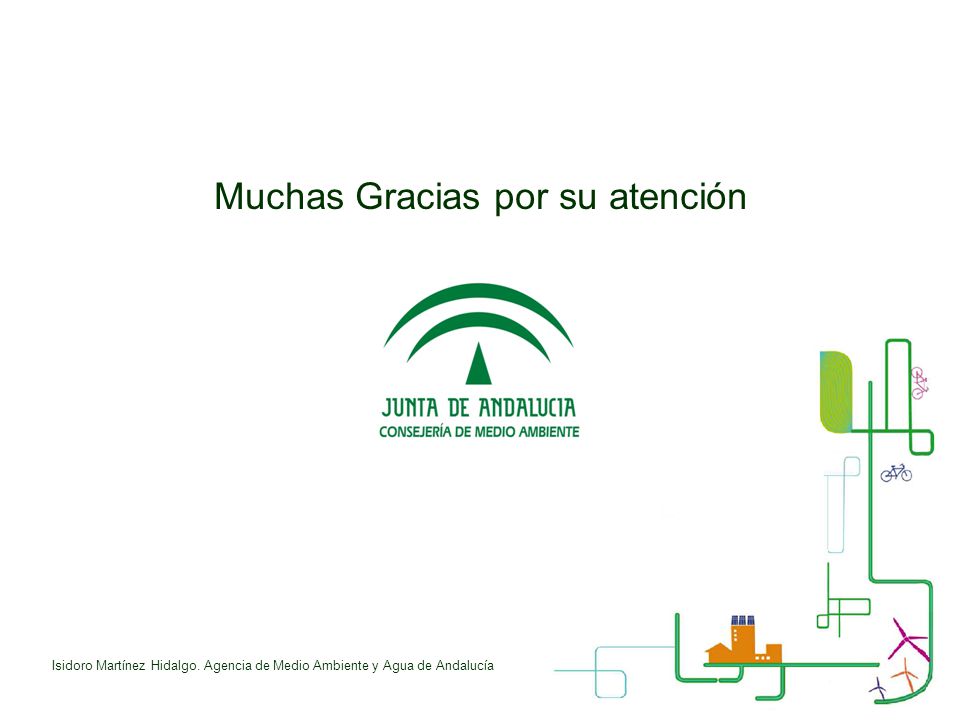 Muchas Gracias por su atención

JUNTA DE ANDALUCIA
CONSEJERÍA DE MEDIO AMBIENTE

Isidoro Martínez Hidalgo. Agencia de Medio Ambiente y Agua de Andalucía